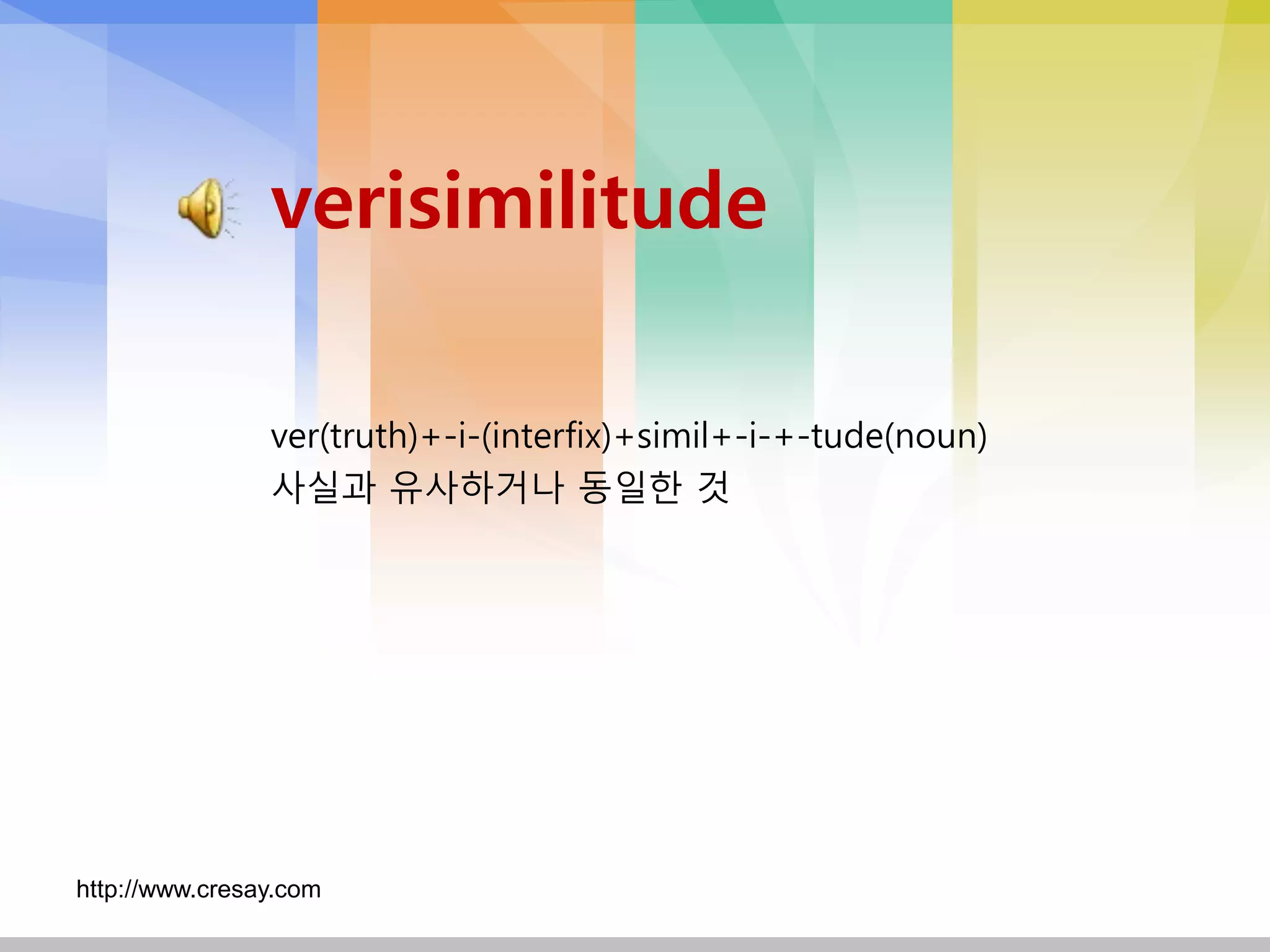 verisimilitude

ver(truth)+-i-(interfix)+simil+-i-+-tude(noun)
사실과 유사하거나 동일한 것

http://www.cresay.com